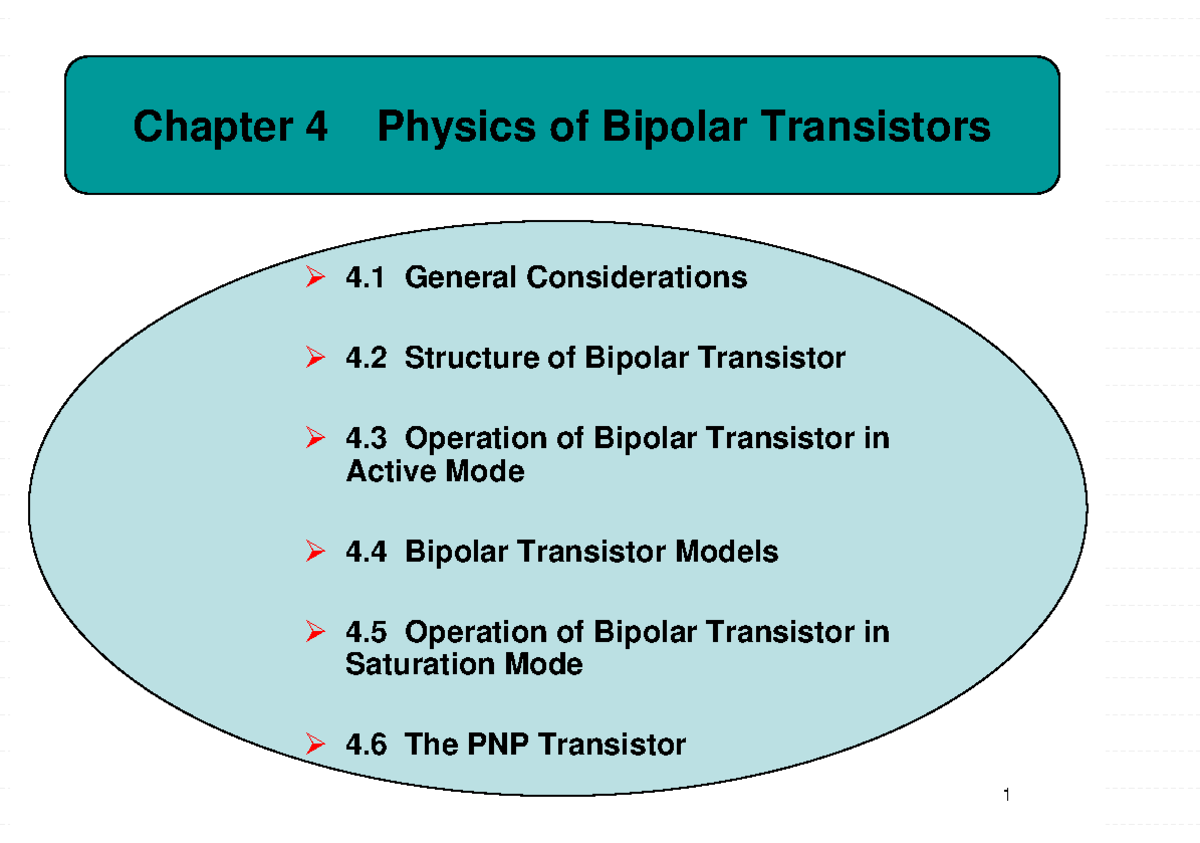 Chapter 4 Physics of Bipolar Transistors

➢ 4.1 General Considerations

➢ 4.2 Structure of Bipolar Transistor

➢ 4.3 Operation of Bipolar Transistor in Active Mode

➢ 4.4 Bipolar Transistor Models

➢ 4.5 Operation of Bipolar Transistor in Saturation Mode

➢ 4.6 The PNP Transistor

1